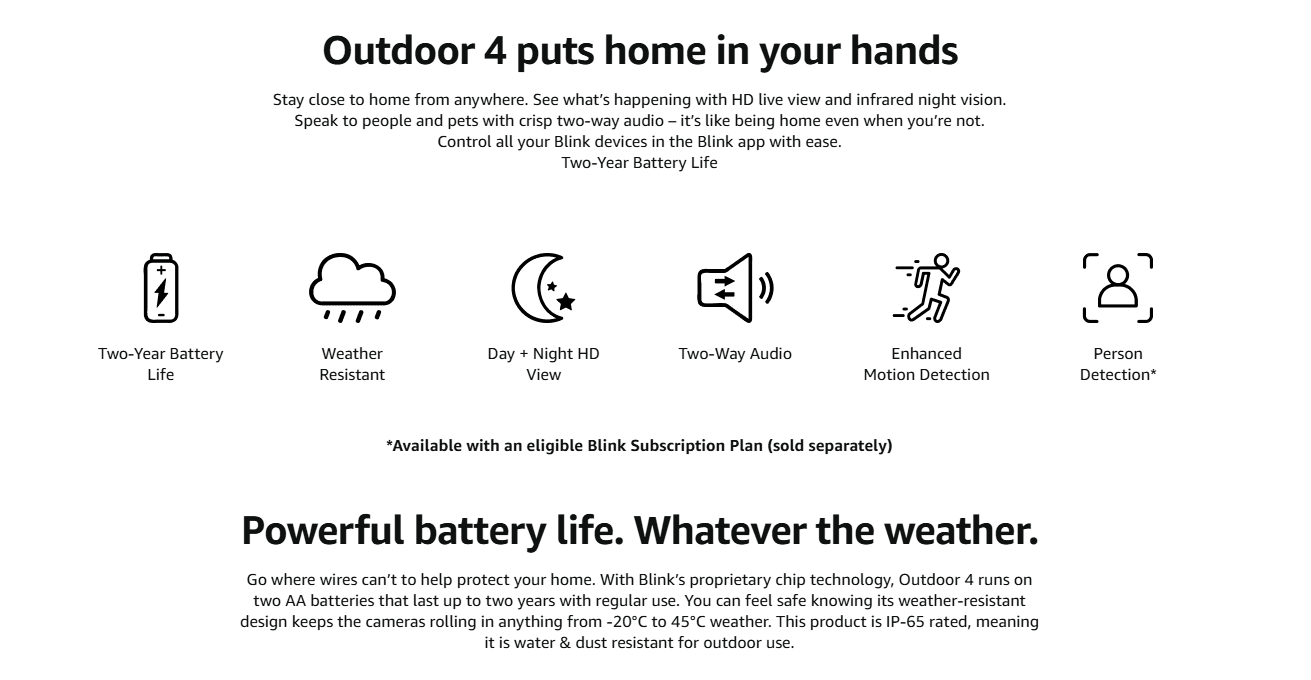 Outdoor 4 puts home in your hands

Stay close to home from anywhere. See what's happening with HD live view and infrared night vision. Speak to people and pets with crisp two-way audio – it's like being home even when you're not. Control all your Blink devices in the Blink app with ease.
Two-Year Battery Life

Two-Year Battery Life

Weather Resistant

Day + Night HD View

Two-Way Audio

Enhanced Motion Detection

Person Detection*

*Available with an eligible Blink Subscription Plan (sold separately)

Powerful battery life. Whatever the weather.

Go where wires can't to help protect your home. With Blink's proprietary chip technology, Outdoor 4 runs on two AA batteries that last up to two years with regular use. You can feel safe knowing its weather-resistant design keeps the cameras rolling in anything from -20°C to 45°C weather. This product is IP-65 rated, meaning it is water & dust resistant for outdoor use.